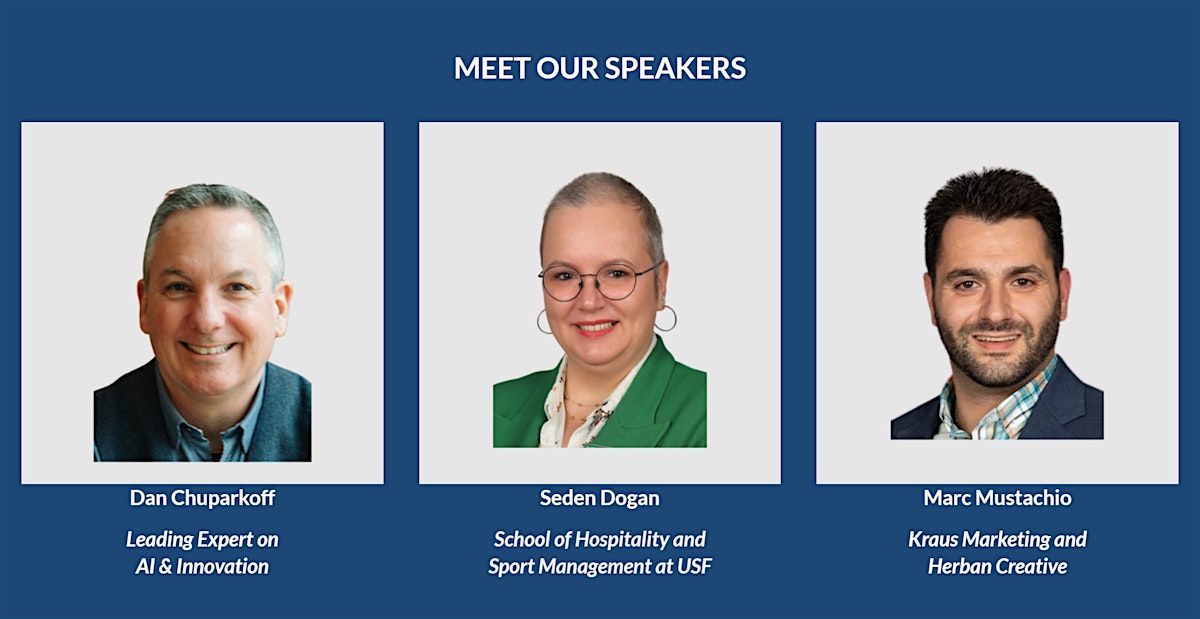 MEET OUR SPEAKERS

Dan Chuparkoff

Leading Expert on AI & Innovation

Seden Dogan

School of Hospitality and Sport Management at USF

Marc Mustachio

Kraus Marketing and Herban Creative